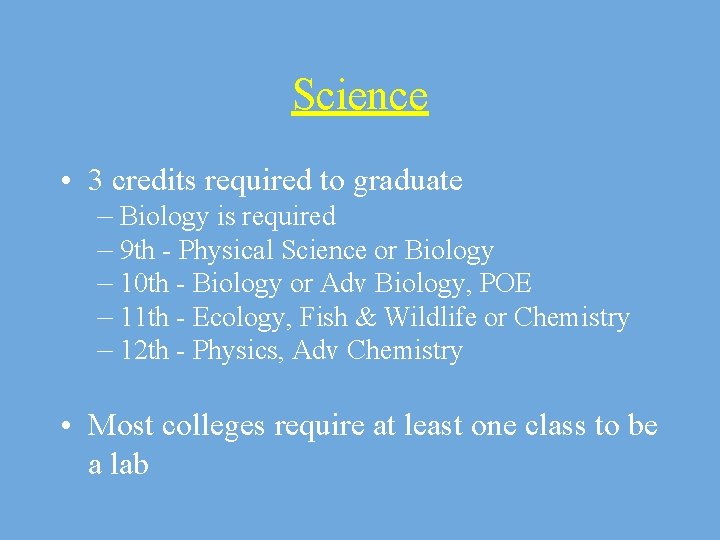 Science

• 3 credits required to graduate
– Biology is required
– 9th - Physical Science or Biology
– 10th - Biology or Adv Biology, POE
– 11th - Ecology, Fish & Wildlife or Chemistry
– 12th - Physics, Adv Chemistry

• Most colleges require at least one class to be a lab